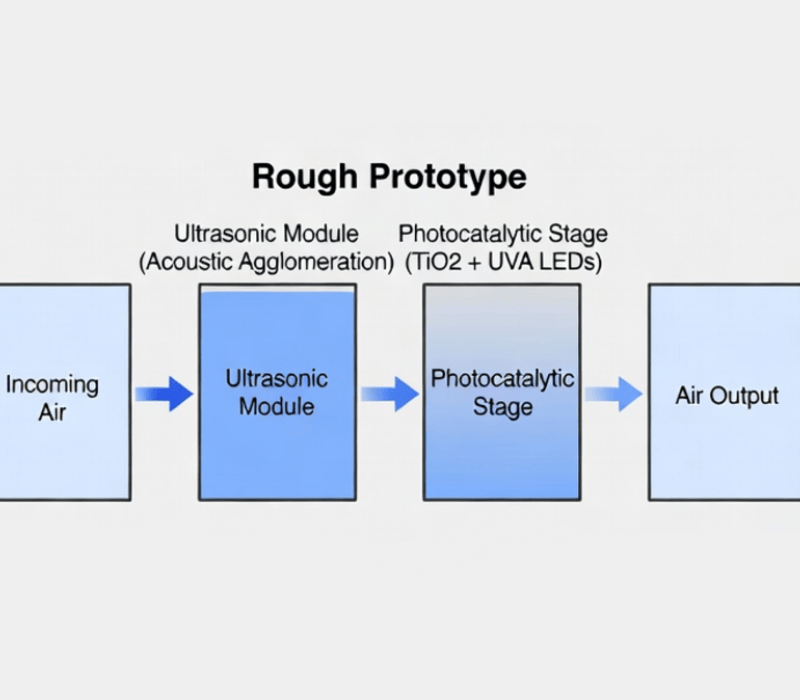 Rough Prototype

Ultrasonic Module
(Acoustic Agglomeration)

Photocatalytic Stage
(TiO2 + UVA LEDs)

Incoming Air

Ultrasonic Module

Photocatalytic Stage

Air Output